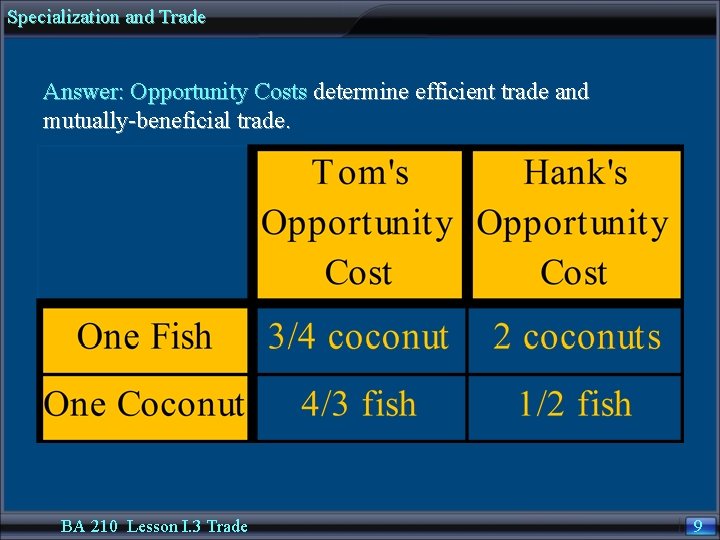 Specialization and Trade

Answer: Opportunity Costs determine efficient trade and mutually-beneficial trade.

| | Tom's Opportunity Cost | Hank's Opportunity Cost |
|---|---|---|
| One Fish | 3/4 coconut | 2 coconuts |
| One Coconut | 4/3 fish | 1/2 fish |

BA 210 Lesson I.3 Trade

9